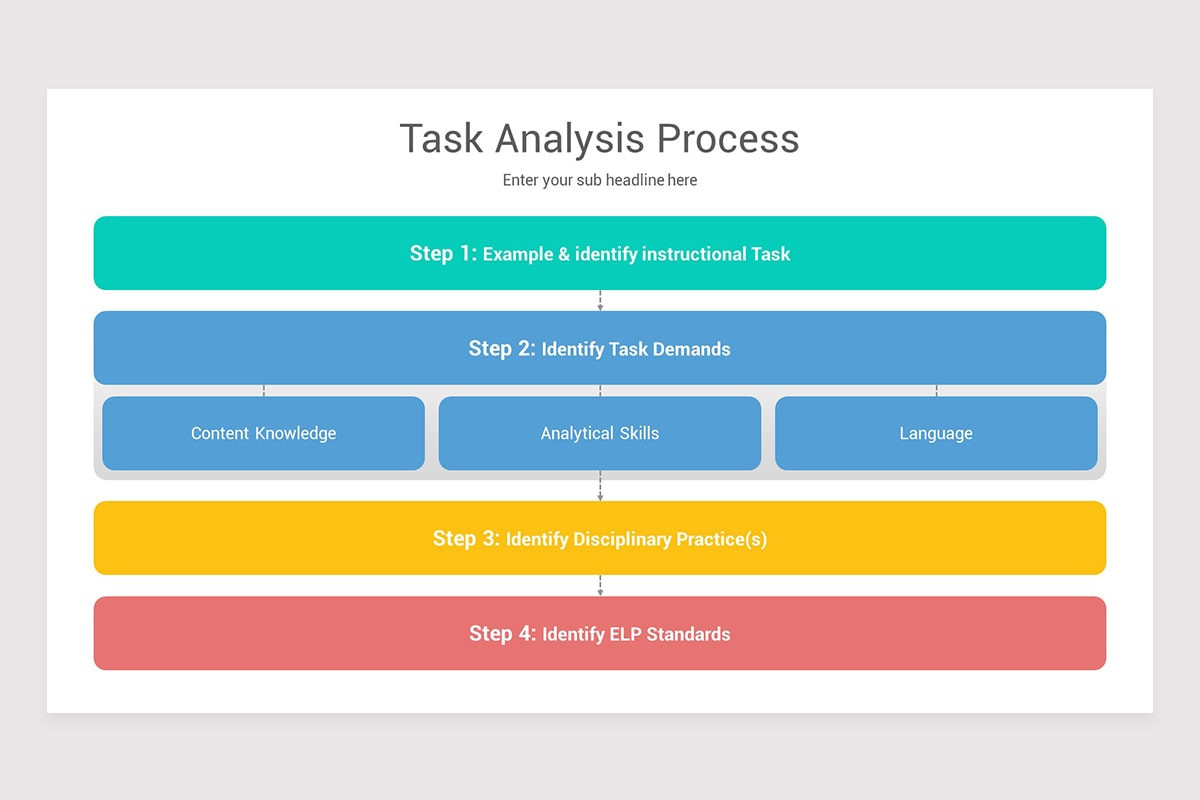 Task Analysis Process

Enter your sub headline here

Step 1: Example & identify instructional Task

Step 2: Identify Task Demands

Content Knowledge

Analytical Skills

Language

Step 3: Identify Disciplinary Practice(s)

Step 4: Identify ELP Standards